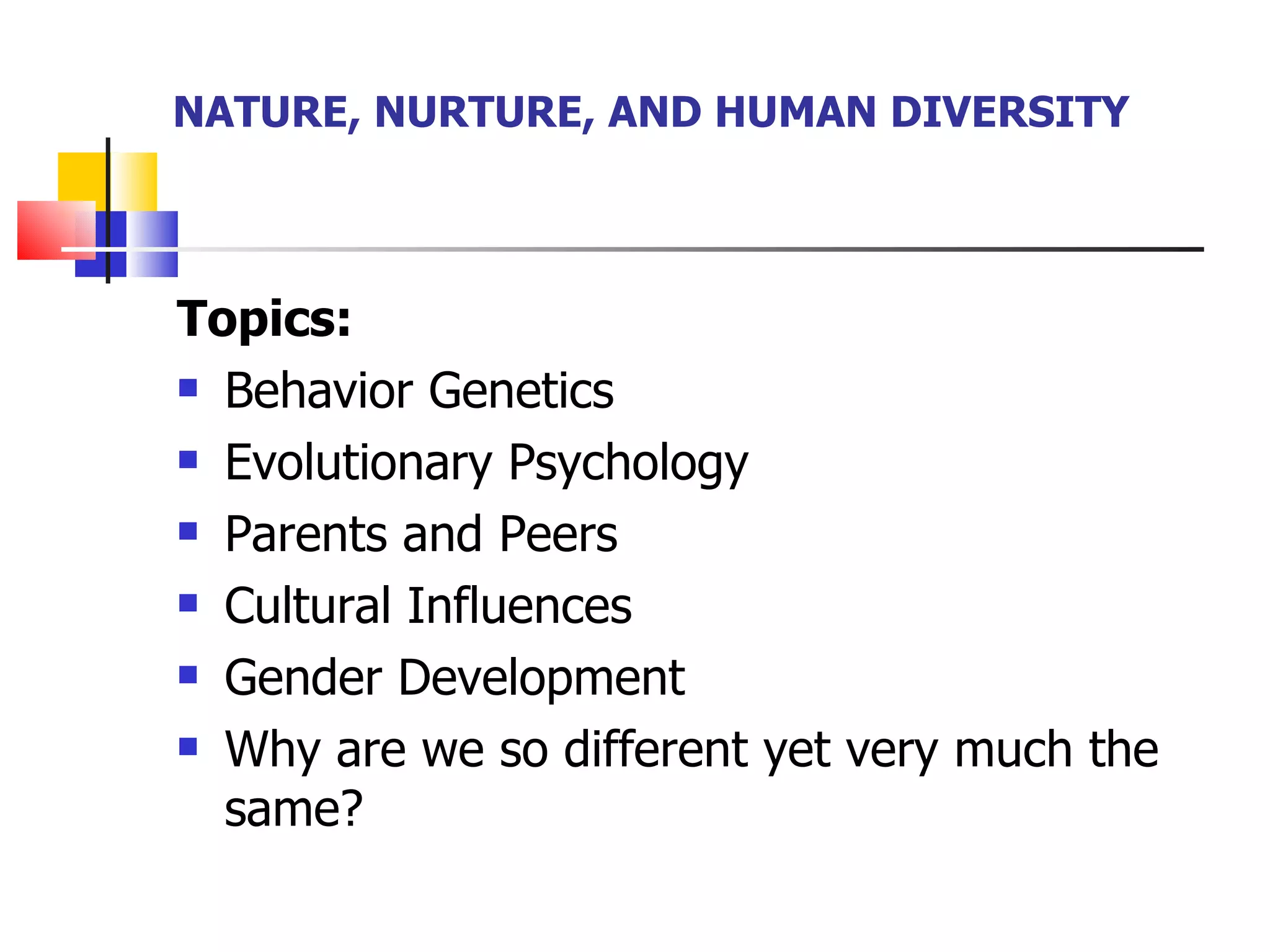 NATURE, NURTURE, AND HUMAN DIVERSITY

Topics:

- Behavior Genetics
- Evolutionary Psychology
- Parents and Peers
- Cultural Influences
- Gender Development
- Why are we so different yet very much the same?